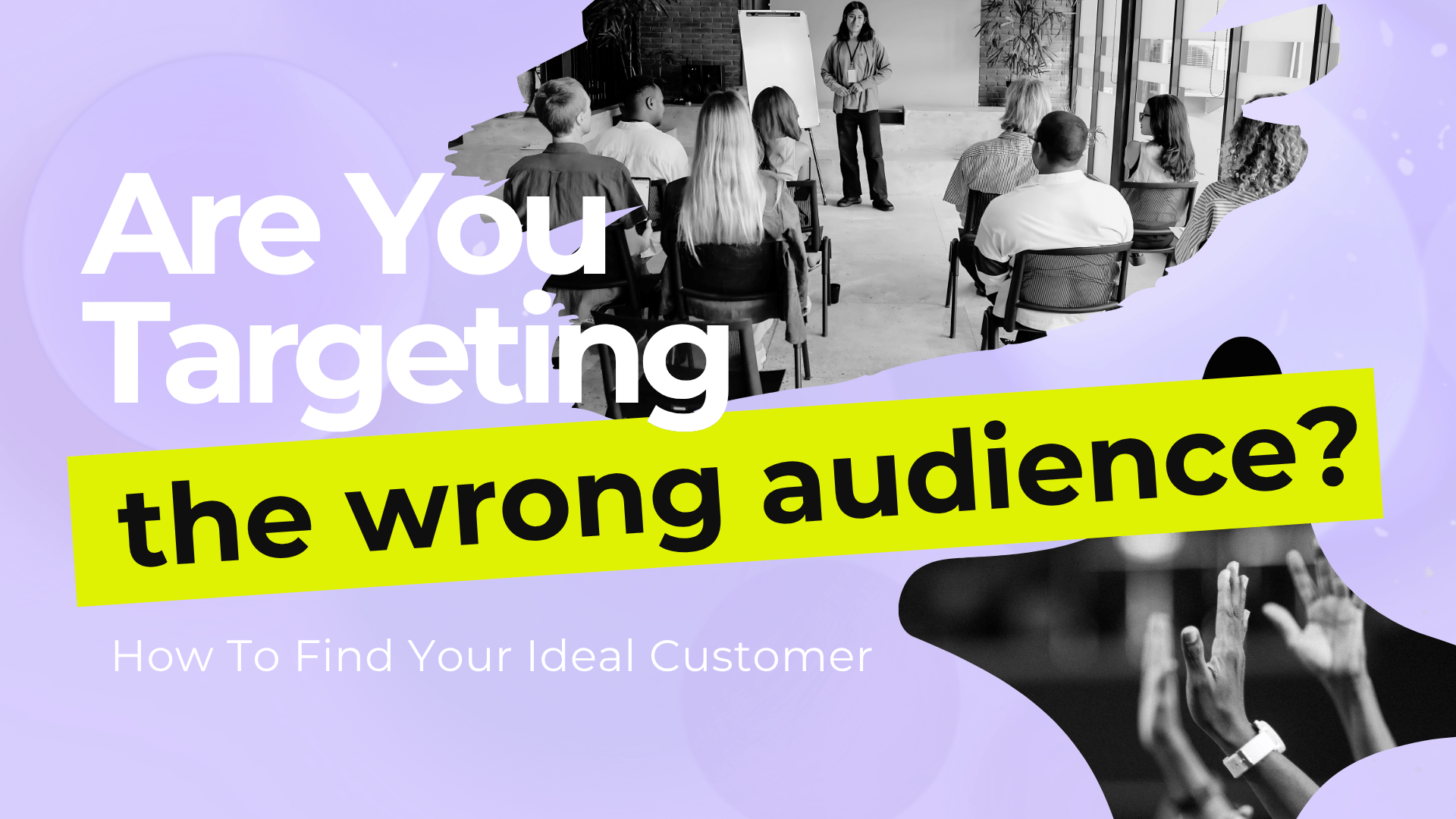 Are You Targeting the wrong audience?

How To Find Your Ideal Customer